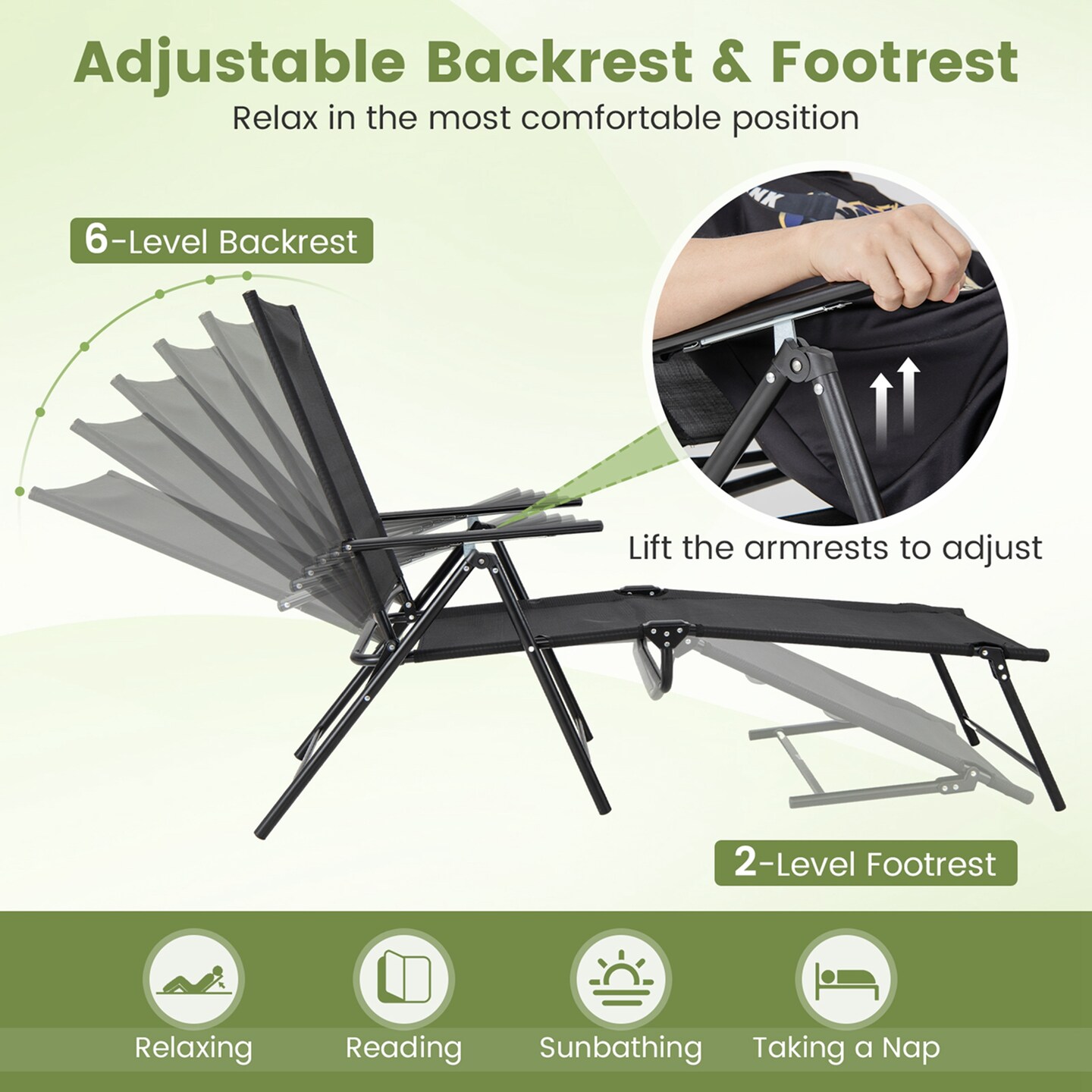 Adjustable Backrest & Footrest
Relax in the most comfortable position

6-Level Backrest

Lift the armrests to adjust

2-Level Footrest

Relaxing
Reading
Sunbathing
Taking a Nap